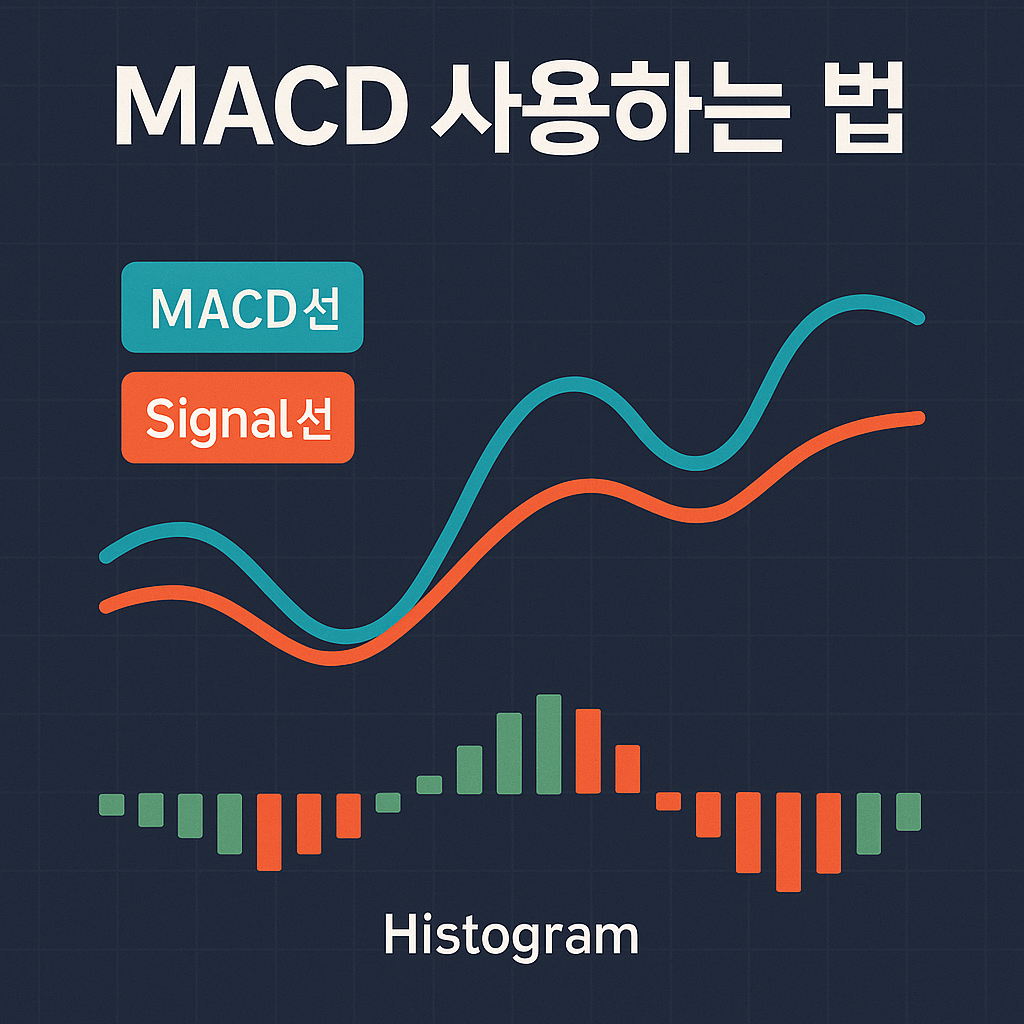 MACD 사용하는 법

MACD선

Signal선

Histogram